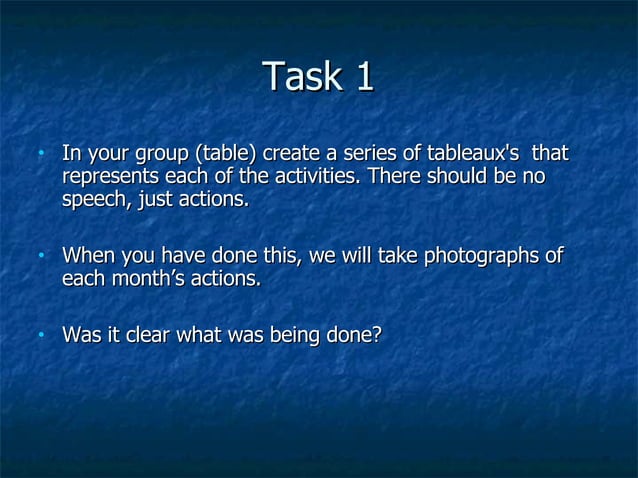 Task 1

• In your group (table) create a series of tableaux's that represents each of the activities. There should be no speech, just actions.

• When you have done this, we will take photographs of each month's actions.

• Was it clear what was being done?